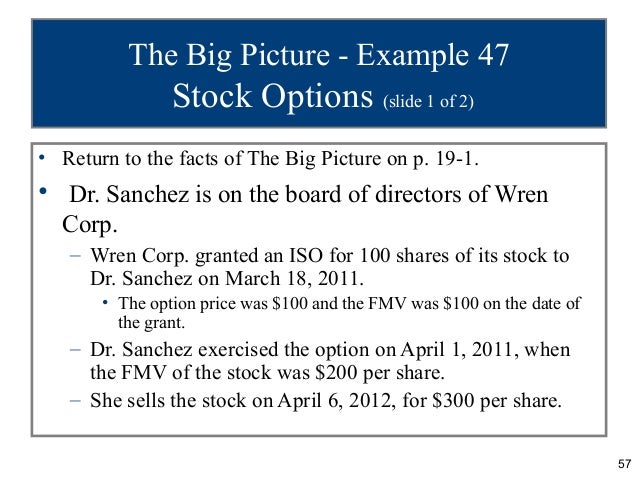 The Big Picture - Example 47
Stock Options (slide 1 of 2)

• Return to the facts of The Big Picture on p. 19-1.

• Dr. Sanchez is on the board of directors of Wren Corp.

– Wren Corp. granted an ISO for 100 shares of its stock to Dr. Sanchez on March 18, 2011.

• The option price was \$100 and the FMV was \$100 on the date of the grant.

– Dr. Sanchez exercised the option on April 1, 2011, when the FMV of the stock was \$200 per share.

– She sells the stock on April 6, 2012, for \$300 per share.

57